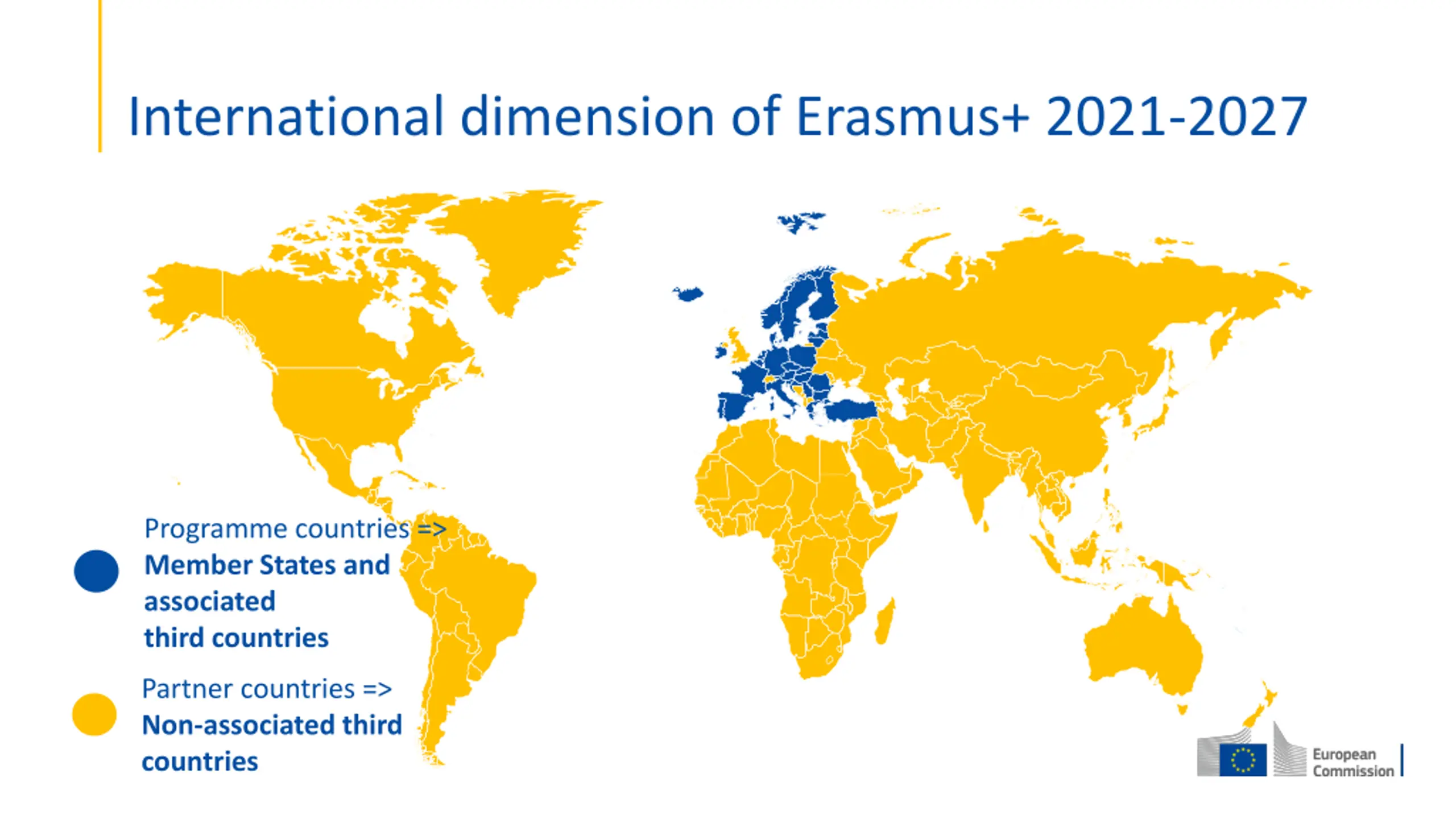 International dimension of Erasmus+ 2021-2027

Programme countries =>
Member States and associated third countries

Partner countries =>
Non-associated third countries

European Commission